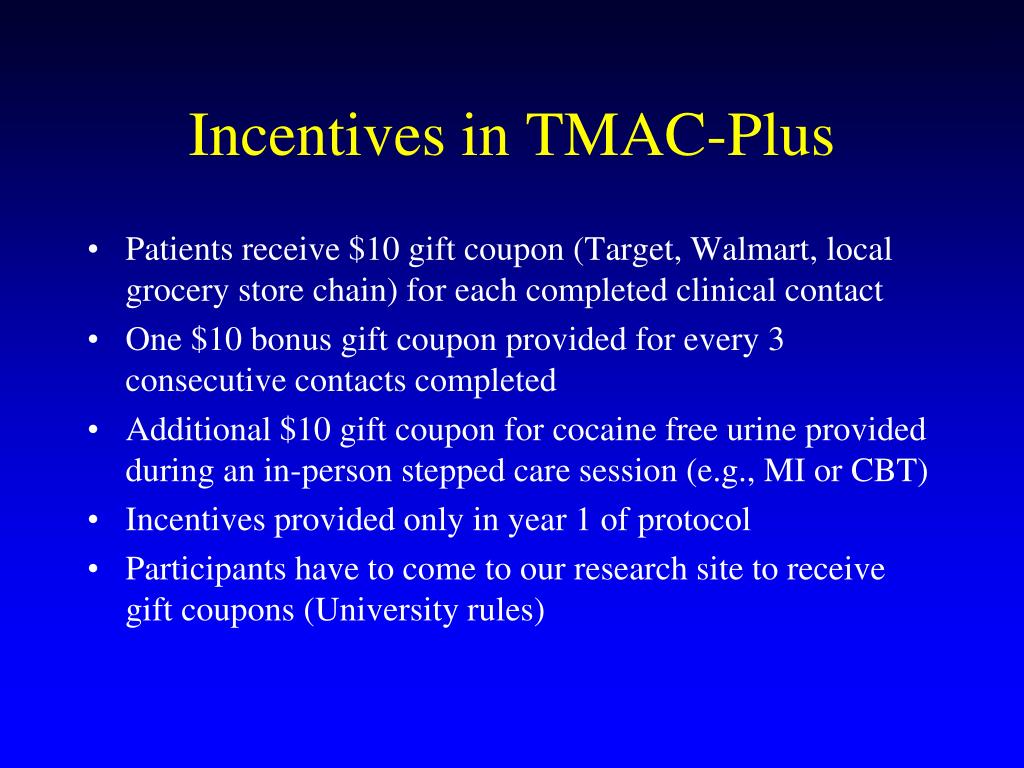 Incentives in TMAC-Plus

• Patients receive \$10 gift coupon (Target, Walmart, local grocery store chain) for each completed clinical contact
• One \$10 bonus gift coupon provided for every 3 consecutive contacts completed
• Additional \$10 gift coupon for cocaine free urine provided during an in-person stepped care session (e.g., MI or CBT)
• Incentives provided only in year 1 of protocol
• Participants have to come to our research site to receive gift coupons (University rules)